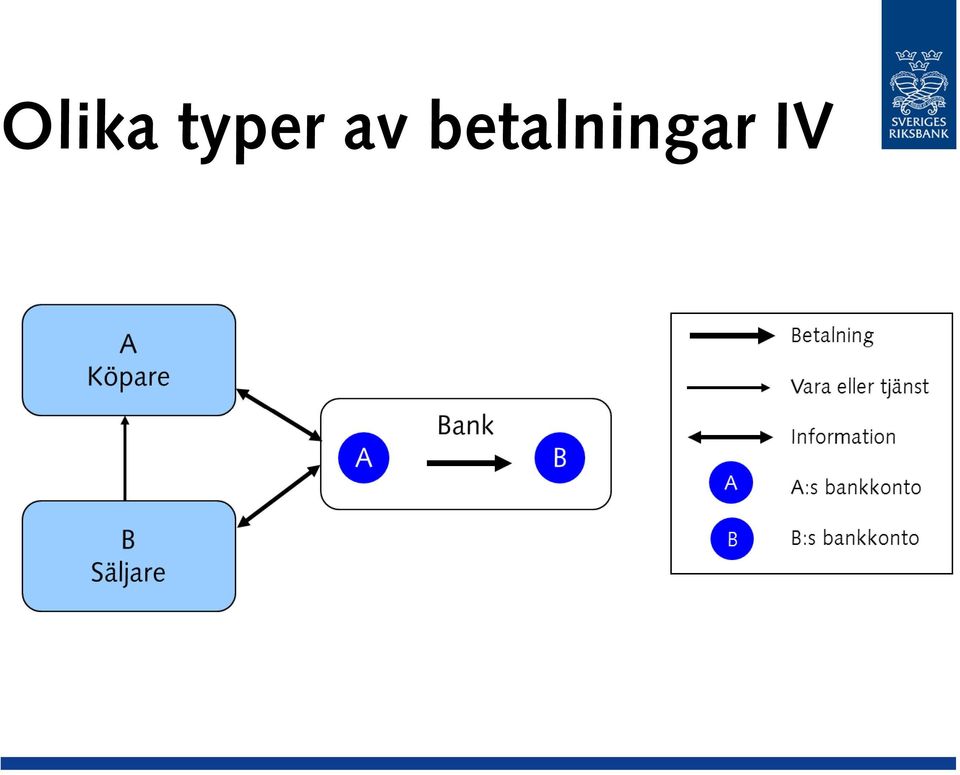 Olika typer av betalningar IV

SVERIGES RIKSBANK

A
Köpare

B
Säljare

Bank

A

B

Betalning

Vara eller tjänst

Information

A

A:s bankkonto

B

B:s bankkonto